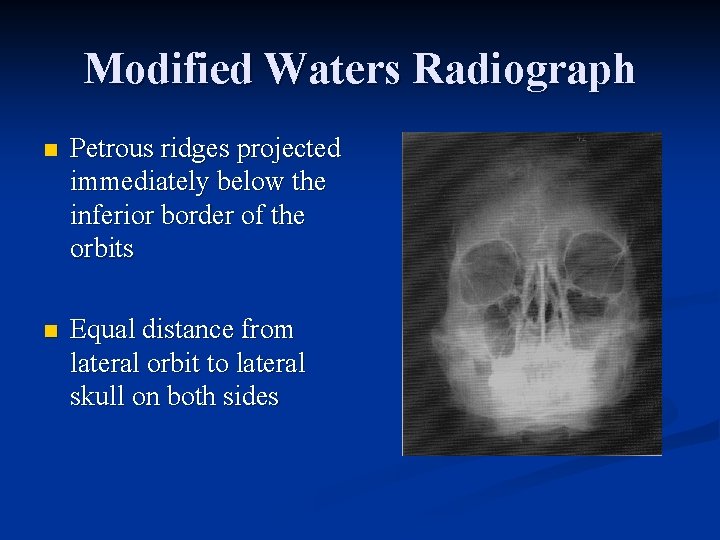 Modified Waters Radiograph

■ Petrous ridges projected immediately below the inferior border of the orbits

■ Equal distance from lateral orbit to lateral skull on both sides